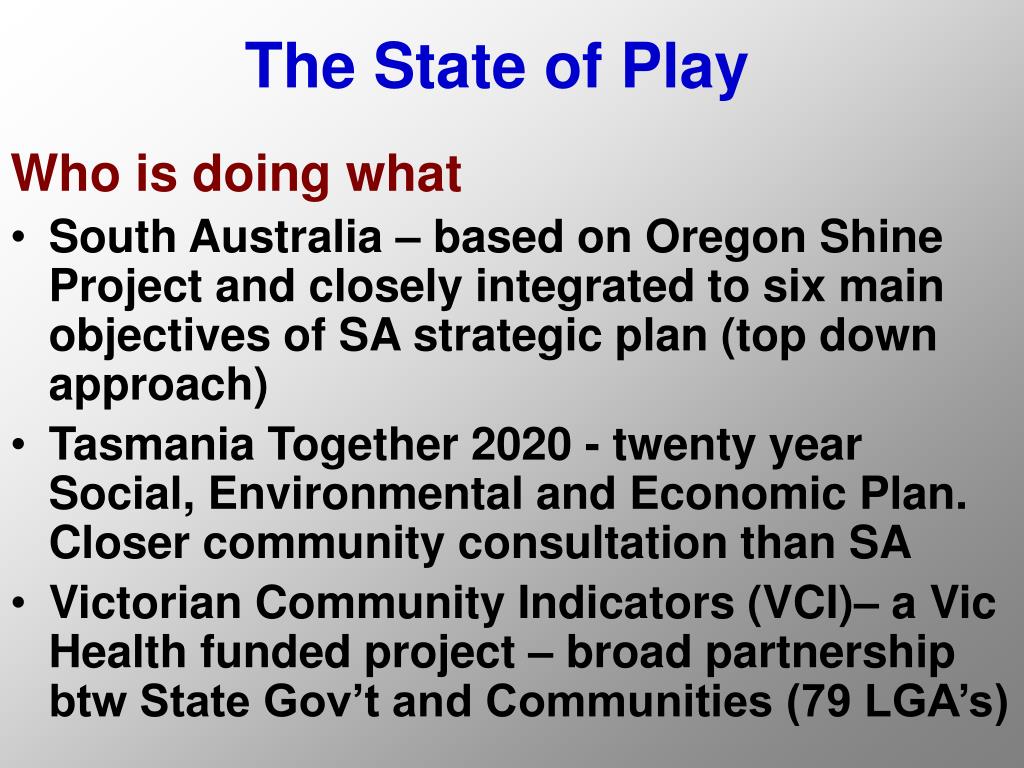 The State of Play

Who is doing what

• South Australia – based on Oregon Shine Project and closely integrated to six main objectives of SA strategic plan (top down approach)
• Tasmania Together 2020 - twenty year Social, Environmental and Economic Plan. Closer community consultation than SA
• Victorian Community Indicators (VCI)– a Vic Health funded project – broad partnership btw State Gov't and Communities (79 LGA's)